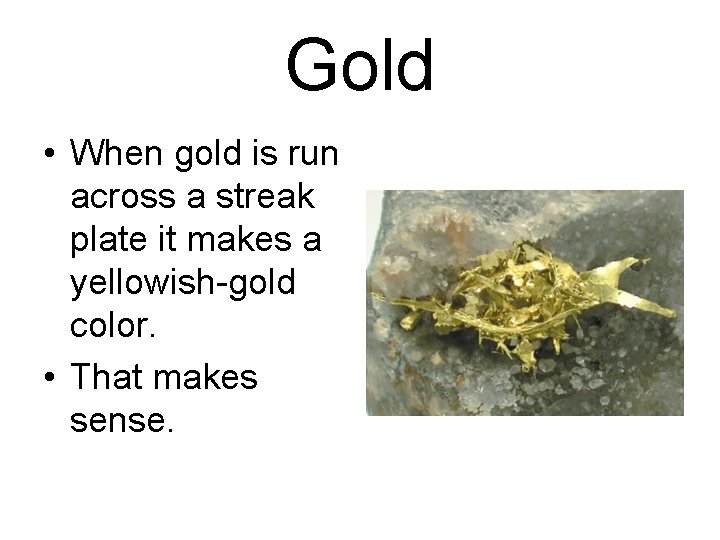 Gold

• When gold is run across a streak plate it makes a yellowish-gold color.

• That makes sense.